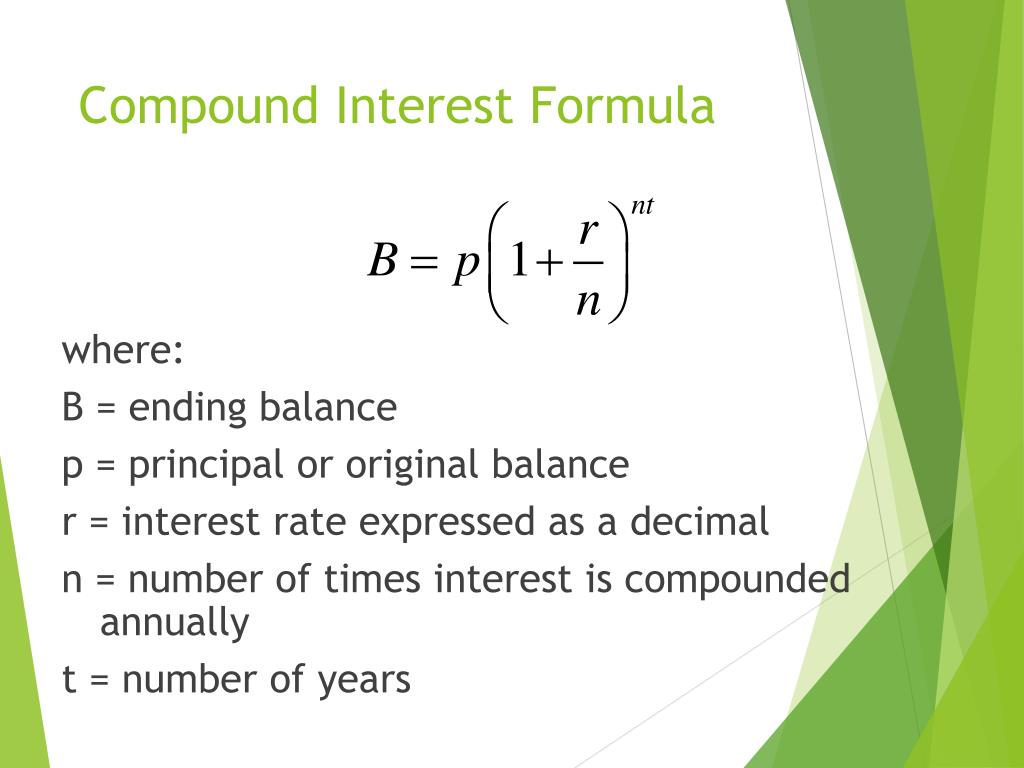 Compound Interest Formula

$B = p\left(1+\frac{r}{n}\right)^{nt}$

where:

B = ending balance

p = principal or original balance

r = interest rate expressed as a decimal

n = number of times interest is compounded annually

t = number of years